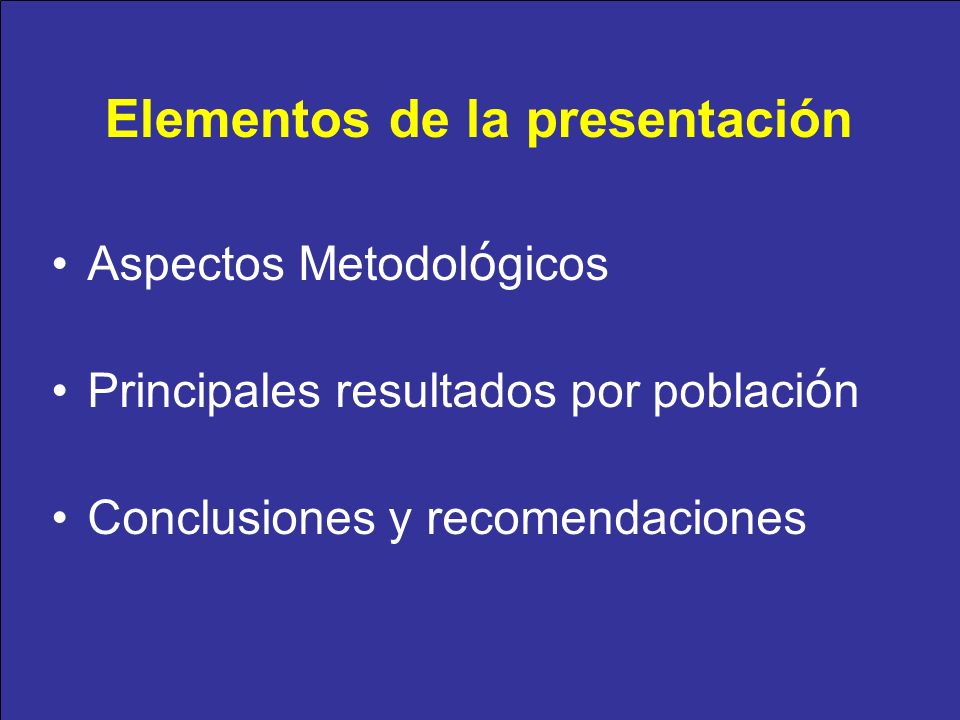 Elementos de la presentación

• Aspectos Metodológicos

• Principales resultados por población

• Conclusiones y recomendaciones